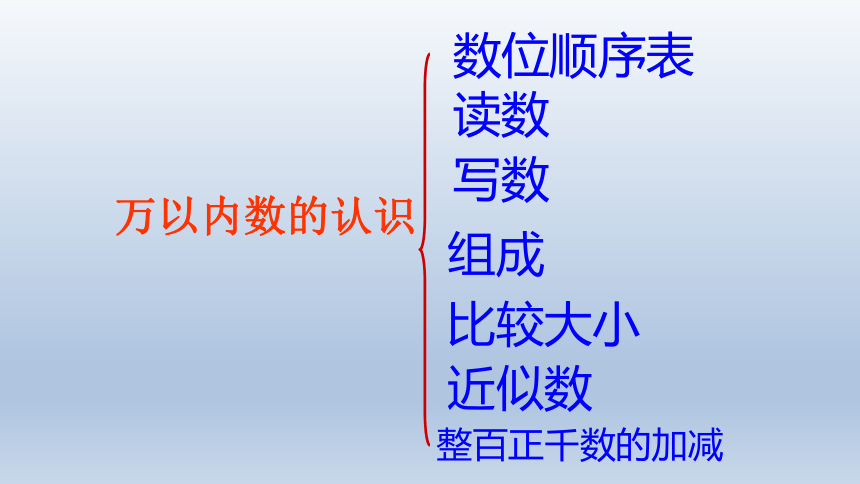 万以内数的认识

数位顺序表
读数
写数
组成
比较大小
近似数
整百正千数的加减